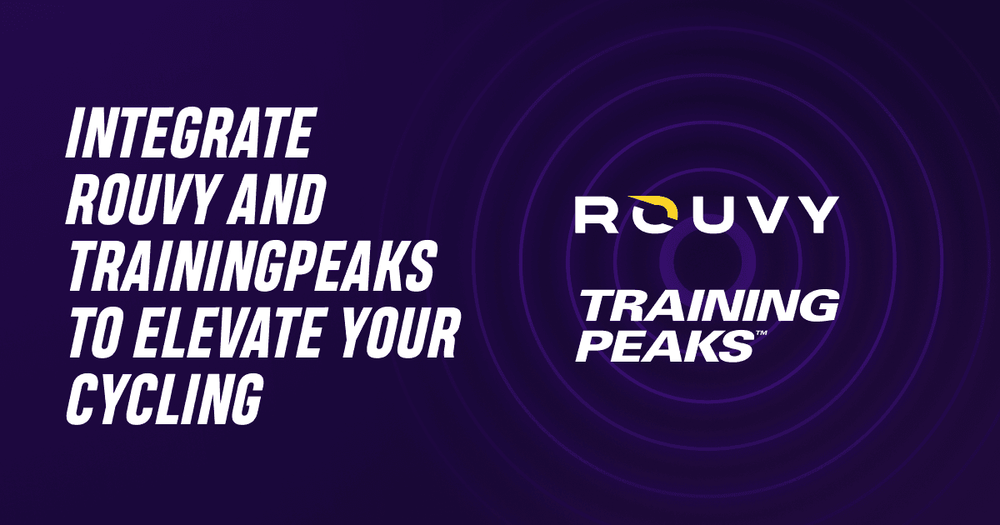 INTEGRATE ROUVY AND TRAININGPEAKS TO ELEVATE YOUR CYCLING

ROUVY

TRAINING PEAKS™